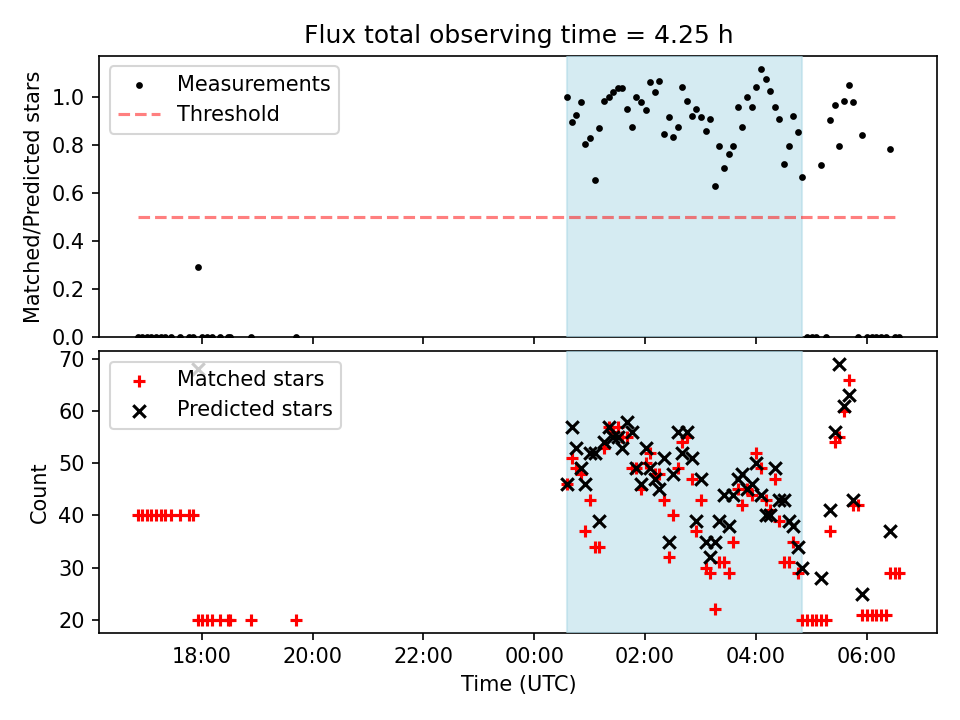 Flux total observing time = 4.25 h

Measurements
Threshold

Matched/Predicted stars
1.0
0.8
0.6
0.4
0.2
0.0

Matched stars
Predicted stars

Count
70
60
50
40
30
20

18:00
20:00
22:00
00:00
02:00
04:00
06:00
Time (UTC)